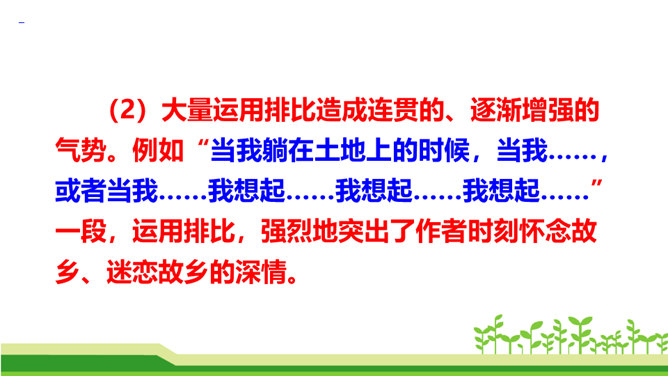 （2）大量运用排比造成连贯的、逐渐增强的气势。例如“当我躺在土地上的时候，当我……，或者当我……我想起……我想起……我想起……”一段，运用排比，强烈地突出了作者时刻怀念故乡、迷恋故乡的深情。